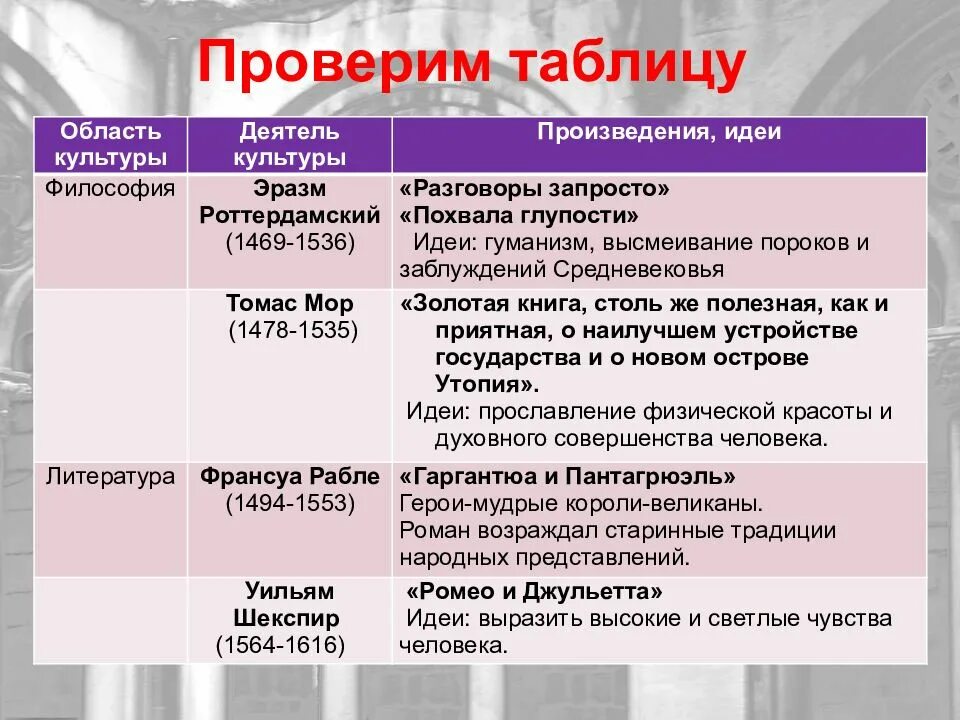 Проверим таблицу

| Область культуры | Деятель культуры | Произведения, идеи |
|---|---|---|
| Философия | Эразм Роттердамский (1469-1536) | «Разговоры запросто» «Похвала глупости» Идеи: гуманизм, высмеивание пороков и заблуждений Средневековья |
| | Томас Мор (1478-1535) | «Золотая книга, столь же полезная, как и приятная, о наилучшем устройстве государства и о новом острове Утопия». Идеи: прославление физической красоты и духовного совершенства человека. |
| Литература | Франсуа Рабле (1494-1553) | «Гаргантюа и Пантагрюэль» Герои-мудрые короли-великаны. Роман возраждал старинные традиции народных представлений. |
| | Уильям Шекспир (1564-1616) | «Ромео и Джульетта» Идеи: выразить высокие и светлые чувства человека. |